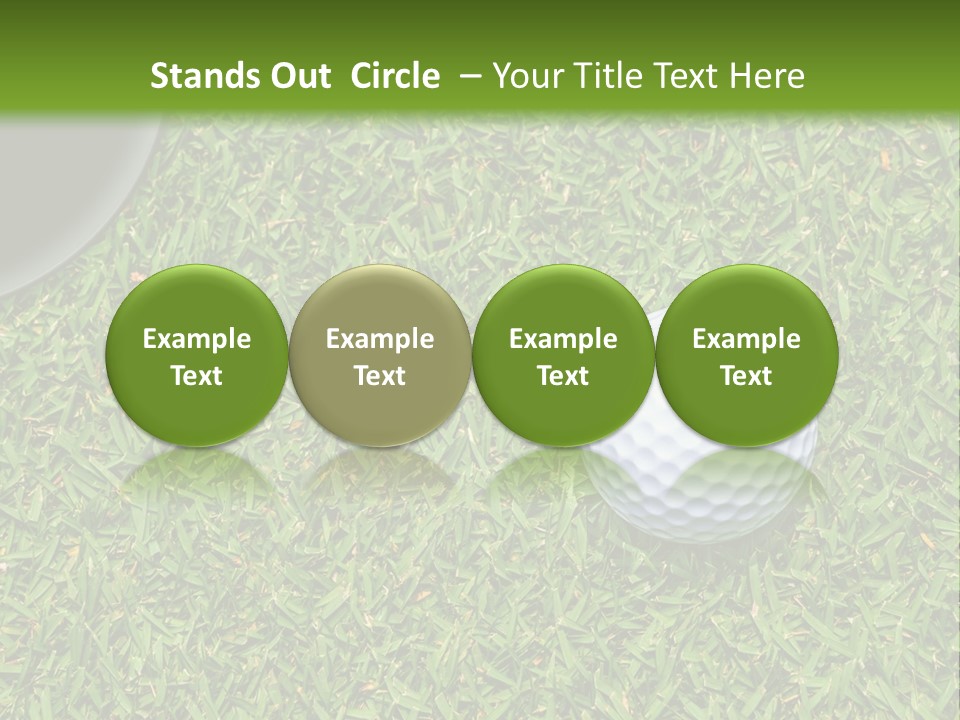 Stands Out Circle – Your Title Text Here

Example Text

Example Text

Example Text

Example Text